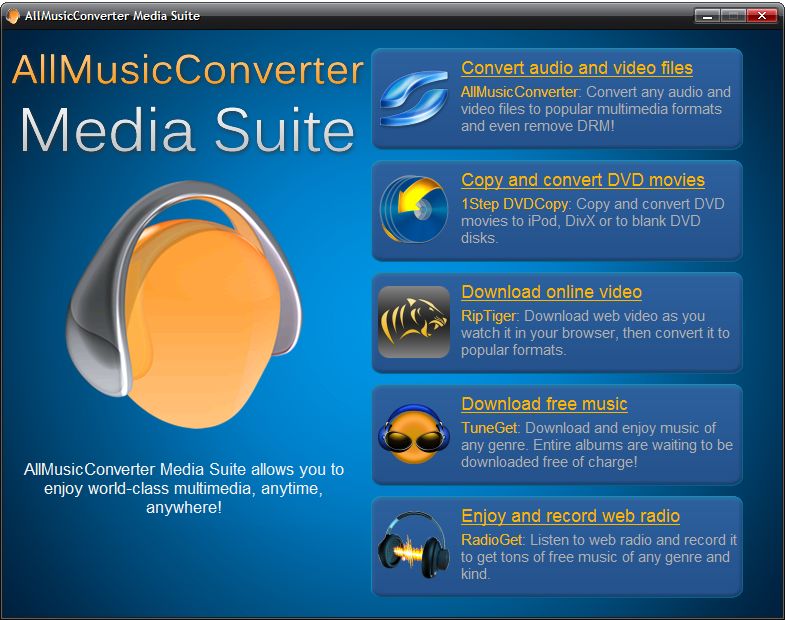 AllMusicConverter Media Suite

AllMusicConverter
Media Suite

AllMusicConverter Media Suite allows you to enjoy world-class multimedia, anytime, anywhere!

Convert audio and video files
AllMusicConverter: Convert any audio and video files to popular multimedia formats and even remove DRM!

Copy and convert DVD movies
1Step DVDCopy: Copy and convert DVD movies to iPod, DivX or to blank DVD disks.

Download online video
RipTiger: Download web video as you watch it in your browser, then convert it to popular formats.

Download free music
TuneGet: Download and enjoy music of any genre. Entire albums are waiting to be downloaded free of charge!

Enjoy and record web radio
RadioGet: Listen to web radio and record it to get tons of free music of any genre and kind.